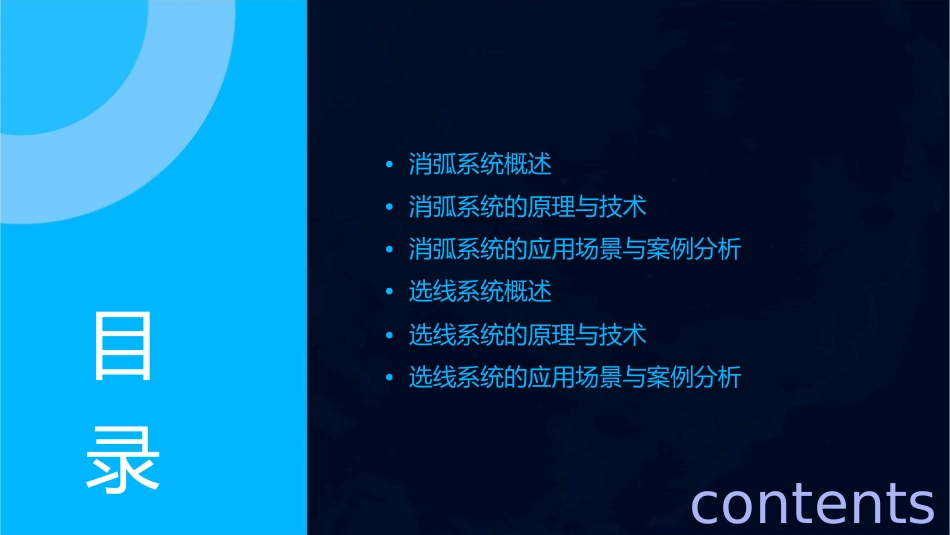 目录

• 消弧系统概述
• 消弧系统的原理与技术
• 消弧系统的应用场景与案例分析
• 选线系统概述
• 选线系统的原理与技术
• 选线系统的应用场景与案例分析

contents